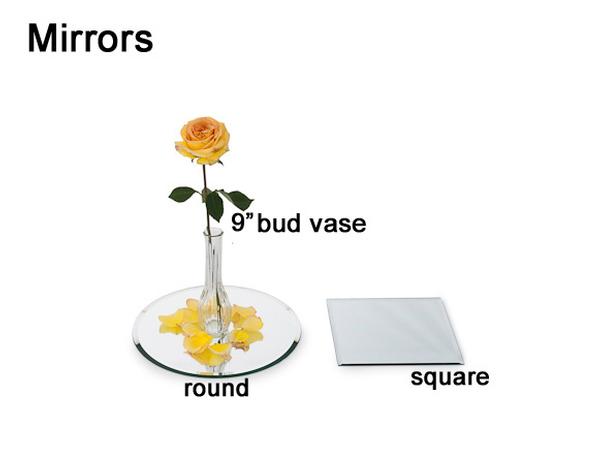 Mirrors

9" bud vase

round

square